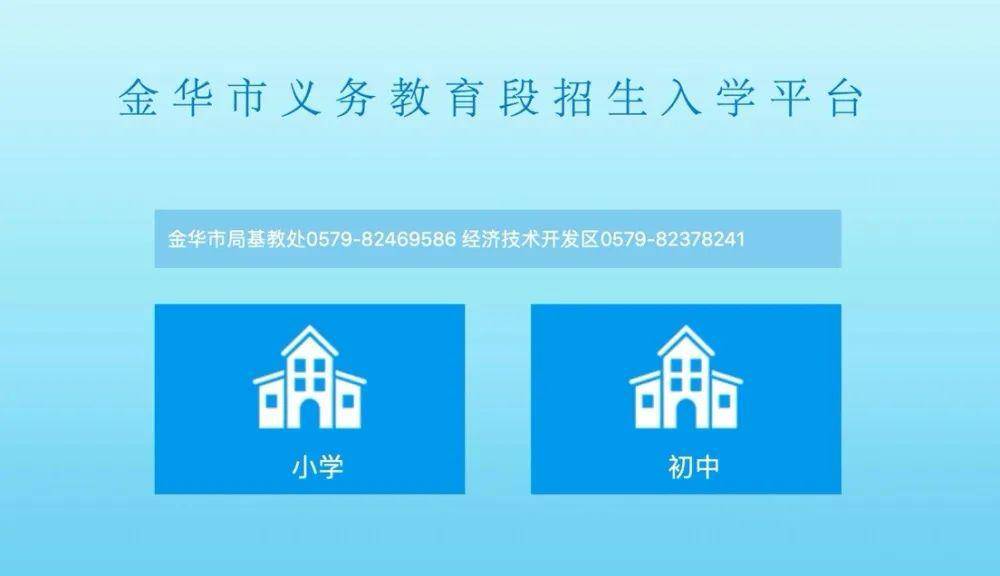 金华市义务教育段招生入学平台

金华市局基教处0579-82469586 经济技术开发区0579-82378241

小学

初中